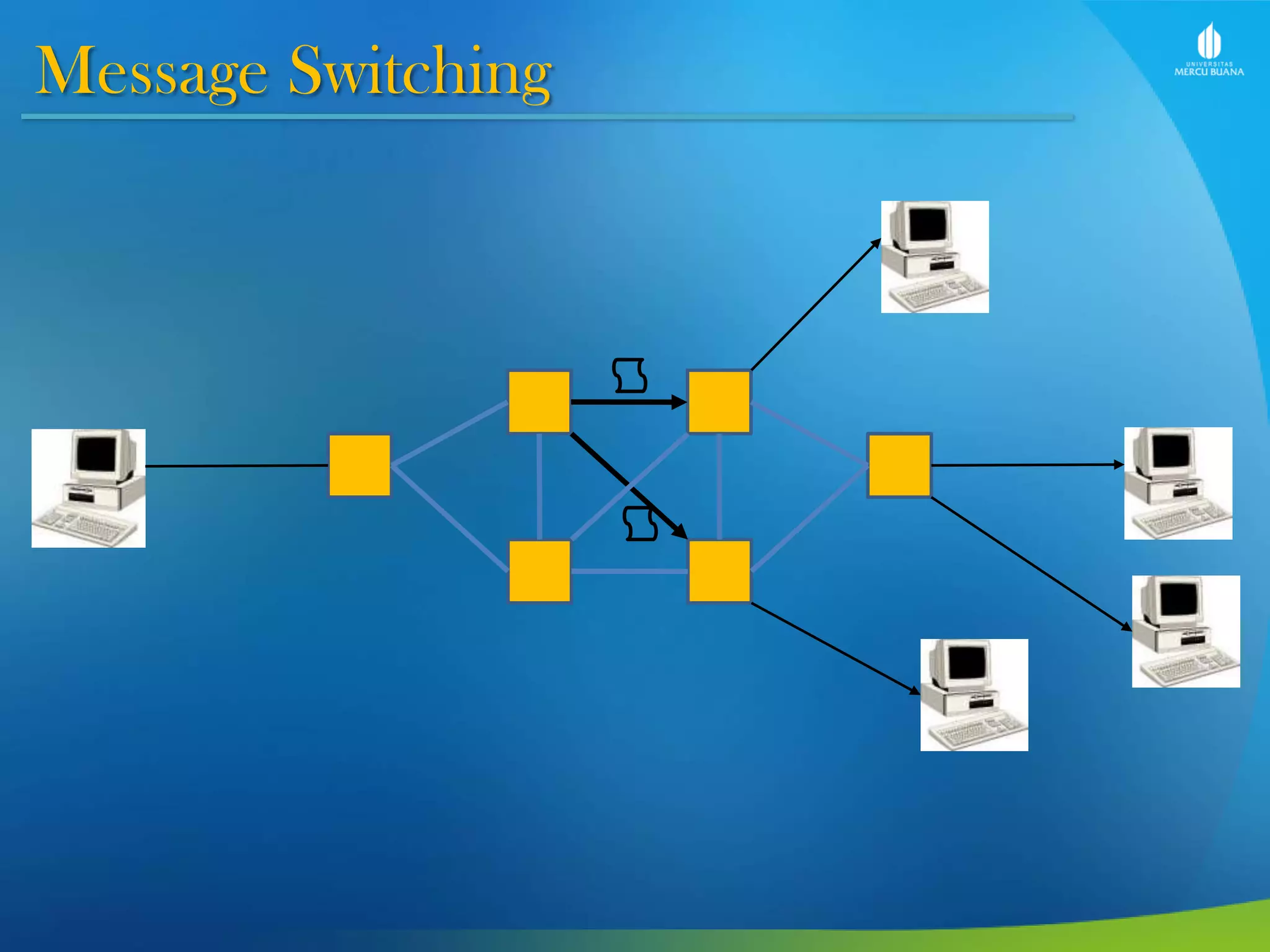 Message Switching

UNIVERSITAS
MERCU BUANA